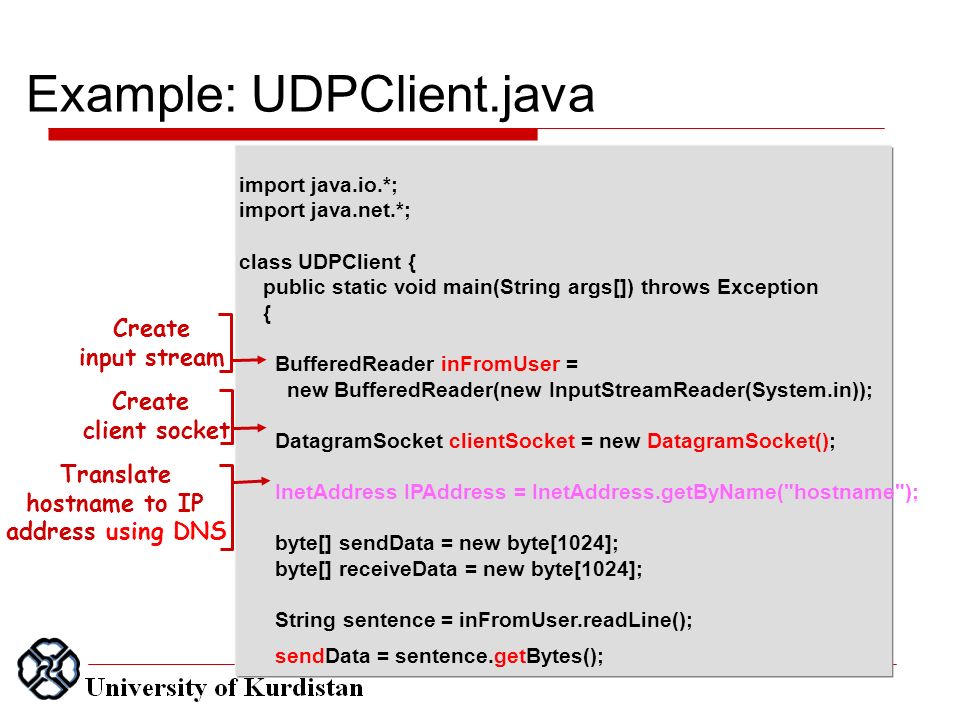 Example: UDPClient.java

import java.io.*;
import java.net.*;

class UDPClient {
public static void main(String args[]) throws Exception
{

Create input stream

BufferedReader inFromUser =
new BufferedReader(new InputStreamReader(System.in));

Create client socket

DatagramSocket clientSocket = new DatagramSocket();

Translate hostname to IP address using DNS

InetAddress IPAddress = InetAddress.getByName("hostname");

byte[] sendData = new byte[1024];
byte[] receiveData = new byte[1024];

String sentence = inFromUser.readLine();

sendData = sentence.getBytes();

University of Kurdistan